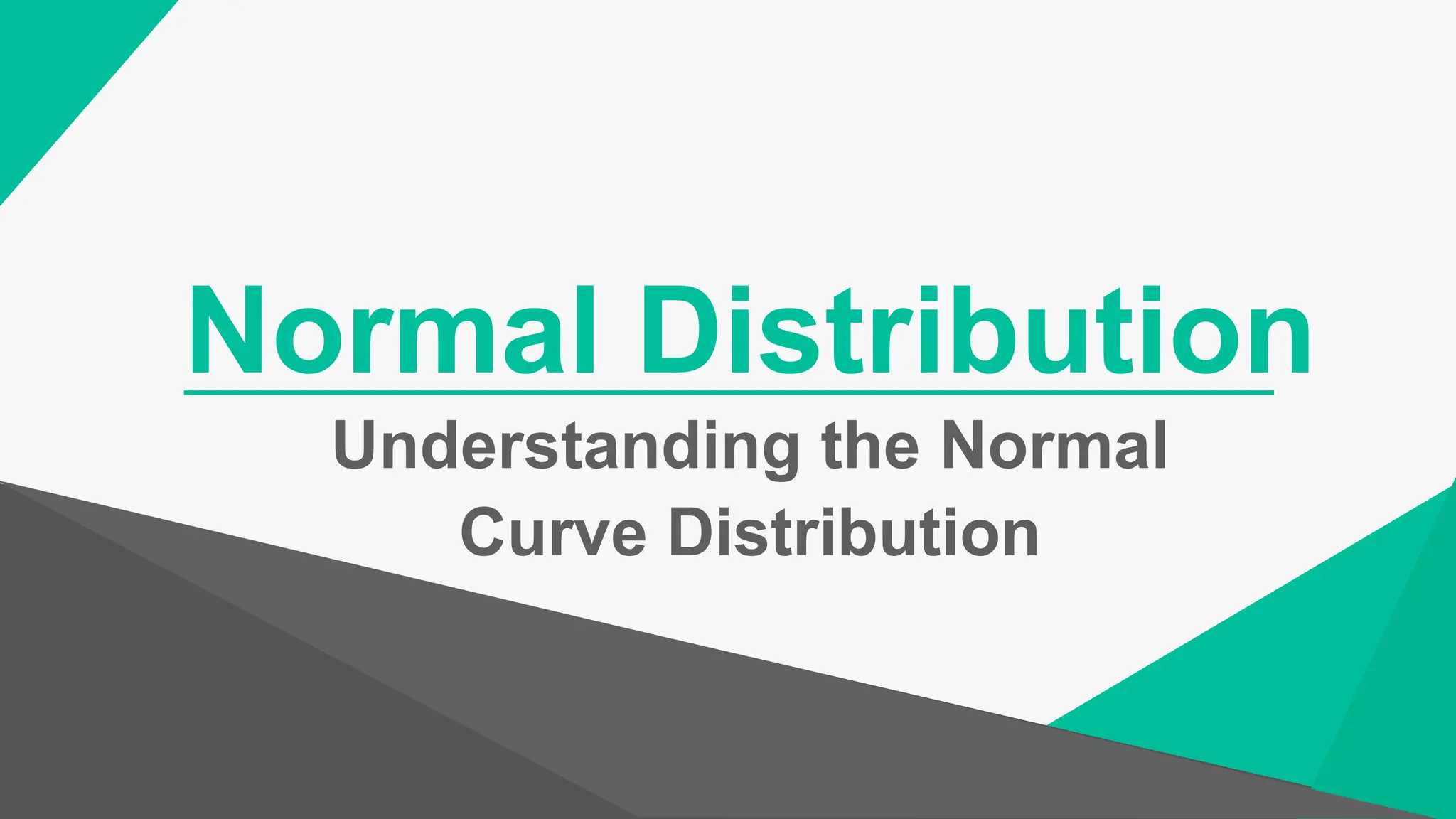 Normal Distribution

Understanding the Normal Curve Distribution